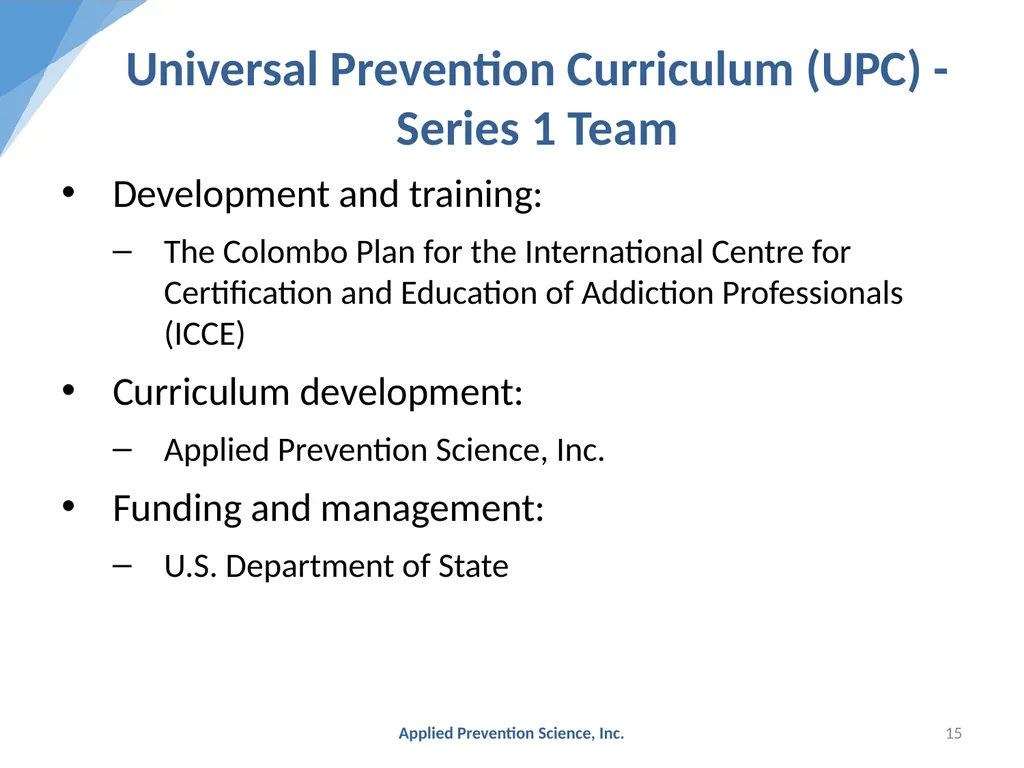 Universal Prevention Curriculum (UPC) - Series 1 Team

• Development and training:

– The Colombo Plan for the International Centre for Certification and Education of Addiction Professionals (ICCE)

• Curriculum development:

– Applied Prevention Science, Inc.

• Funding and management:

– U.S. Department of State

Applied Prevention Science, Inc.

15